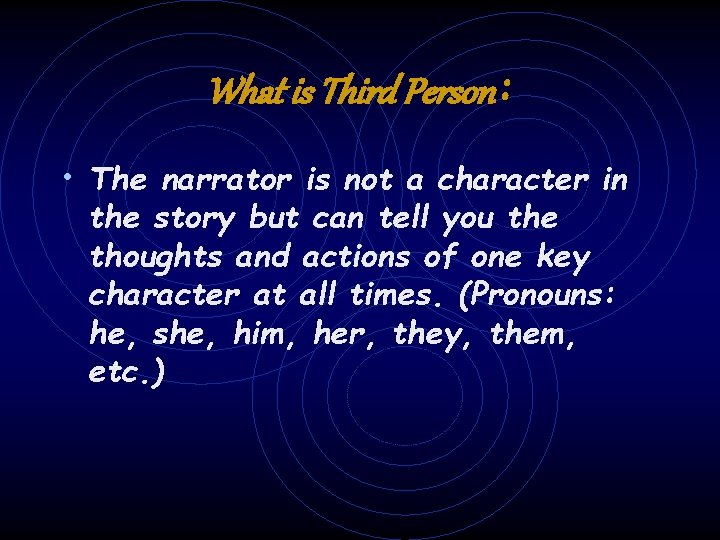 What is Third Person:

• The narrator is not a character in the story but can tell you the thoughts and actions of one key character at all times. (Pronouns: he, she, him, her, they, them, etc.)